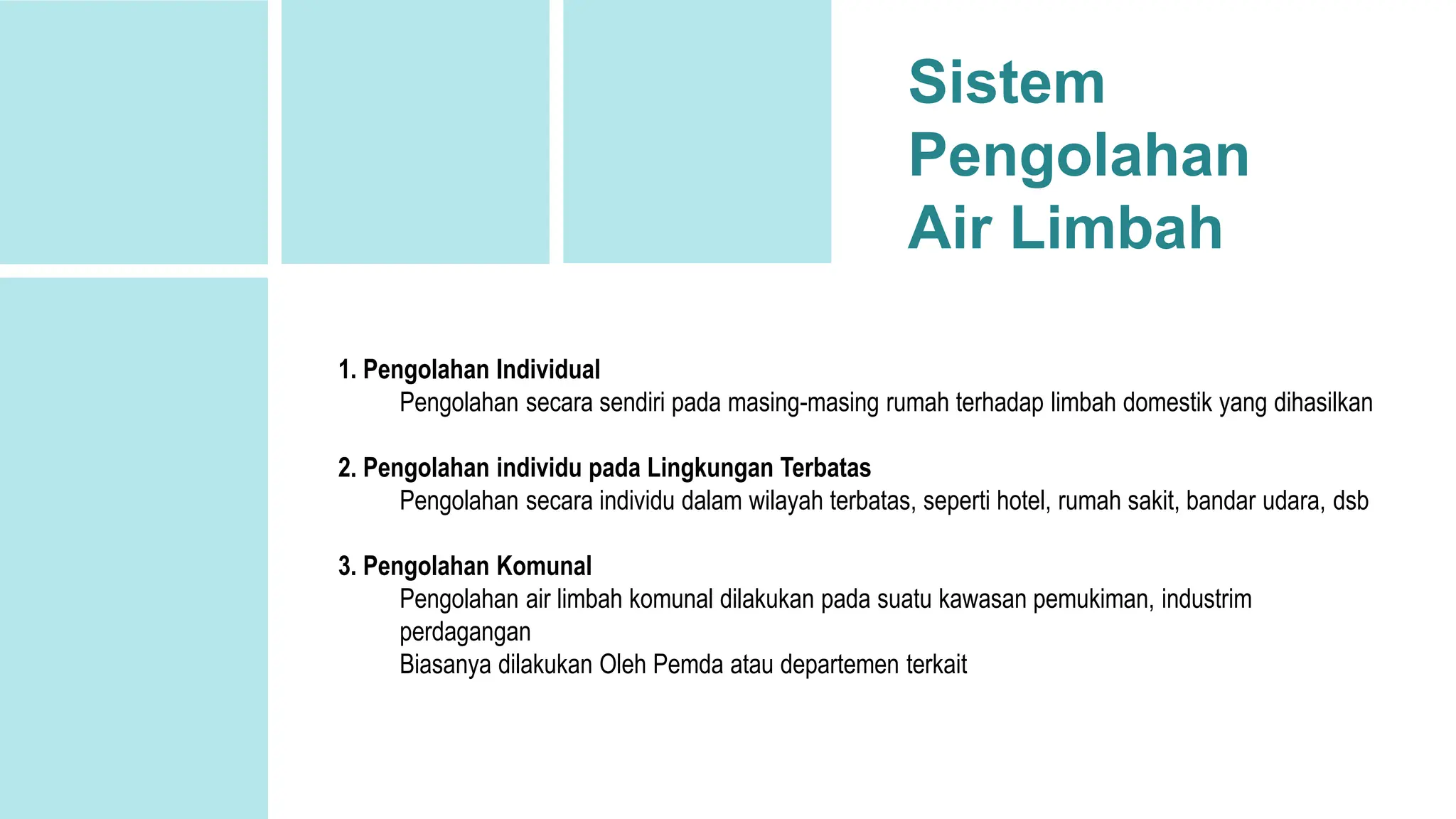 Sistem Pengolahan Air Limbah

1. Pengolahan Individual
Pengolahan secara sendiri pada masing-masing rumah terhadap limbah domestik yang dihasilkan

2. Pengolahan individu pada Lingkungan Terbatas
Pengolahan secara individu dalam wilayah terbatas, seperti hotel, rumah sakit, bandar udara, dsb

3. Pengolahan Komunal
Pengolahan air limbah komunal dilakukan pada suatu kawasan pemukiman, industrim perdagangan
Biasanya dilakukan Oleh Pemda atau departemen terkait